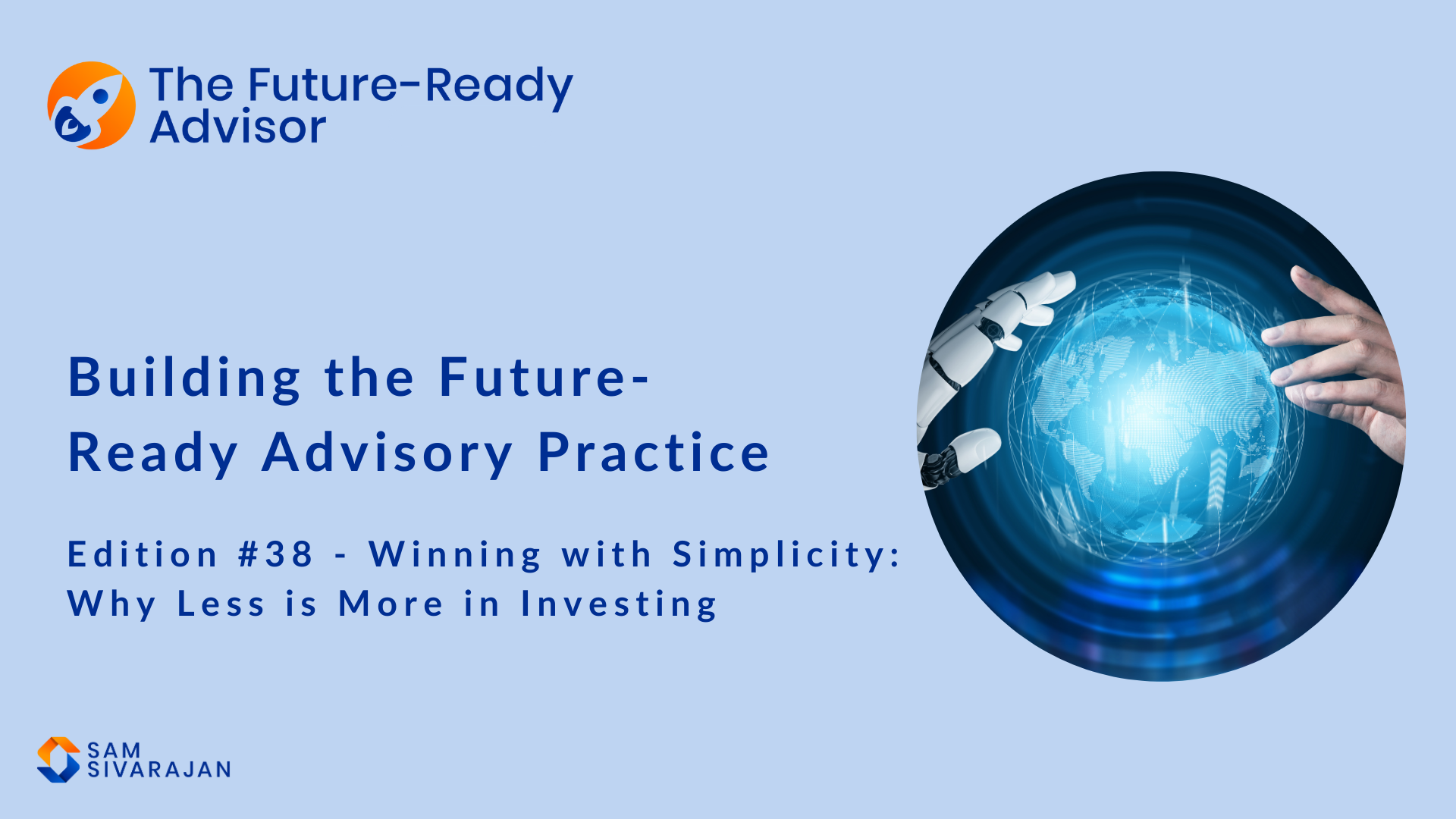 The Future-Ready Advisor

Building the Future-Ready Advisory Practice

Edition #38 - Winning with Simplicity: Why Less is More in Investing

SAM SIVARAJAN